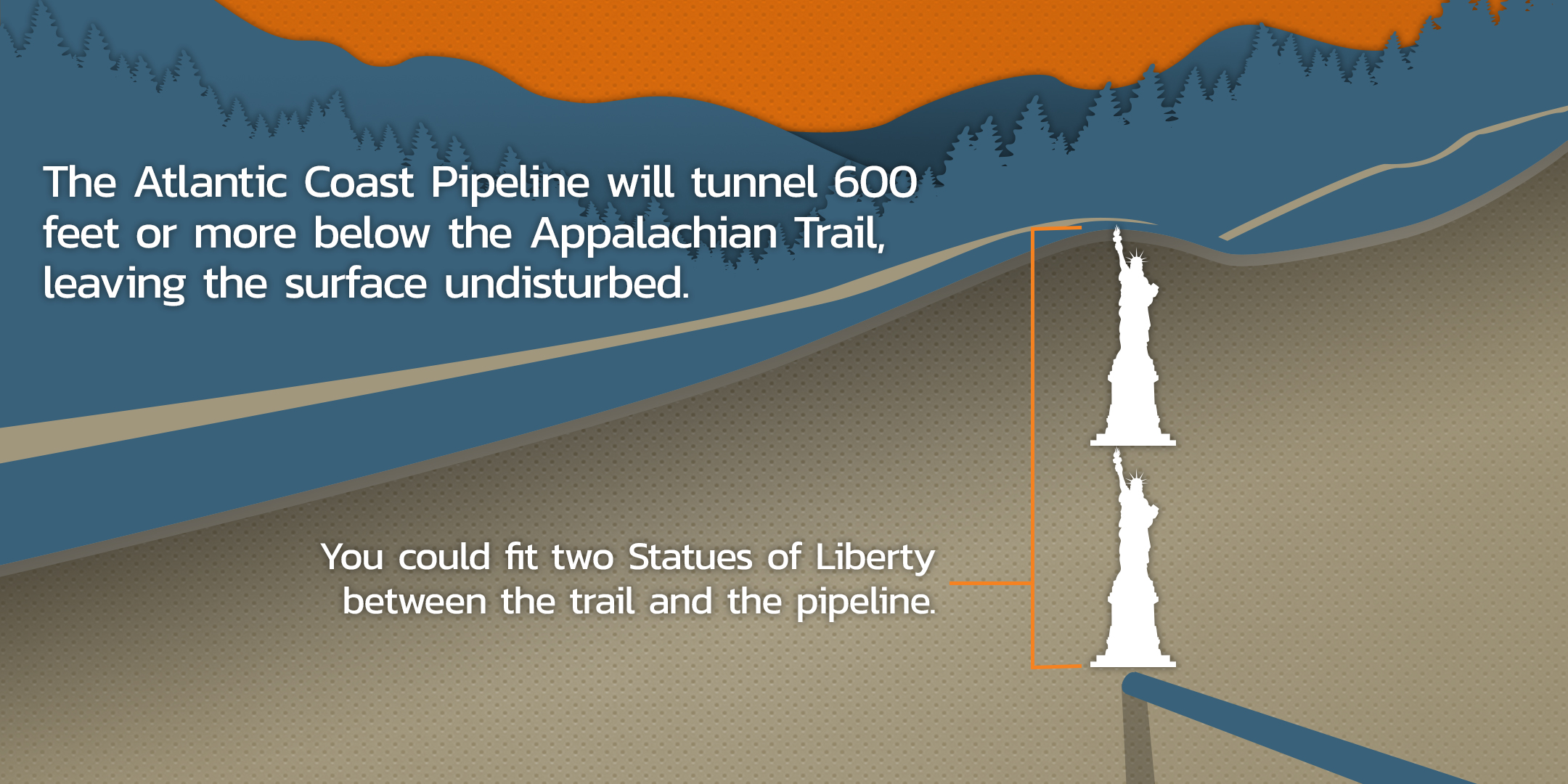 The Atlantic Coast Pipeline will tunnel 600 feet or more below the Appalachian Trail, leaving the surface undisturbed.

You could fit two Statues of Liberty between the trail and the pipeline.